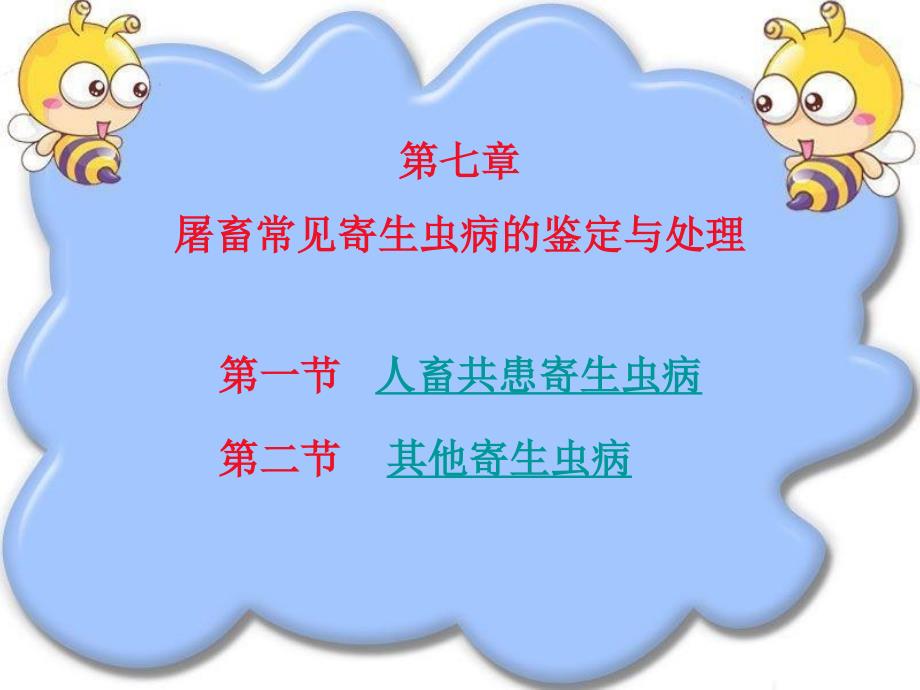 第七章
屠畜常见寄生虫病的鉴定与处理

第一节　人畜共患寄生虫病

第二节　其他寄生虫病